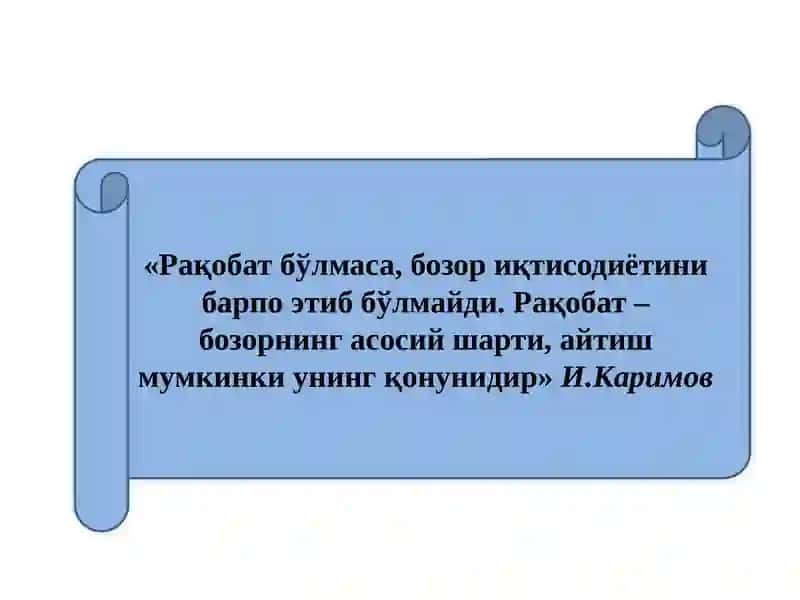 «Рақобат бўлмаса, бозор иқтисодиётини барпо этиб бўлмайди. Рақобат – бозорнинг асосий шарти, айтиш мумкинки унинг қонунидир» И.Каримов